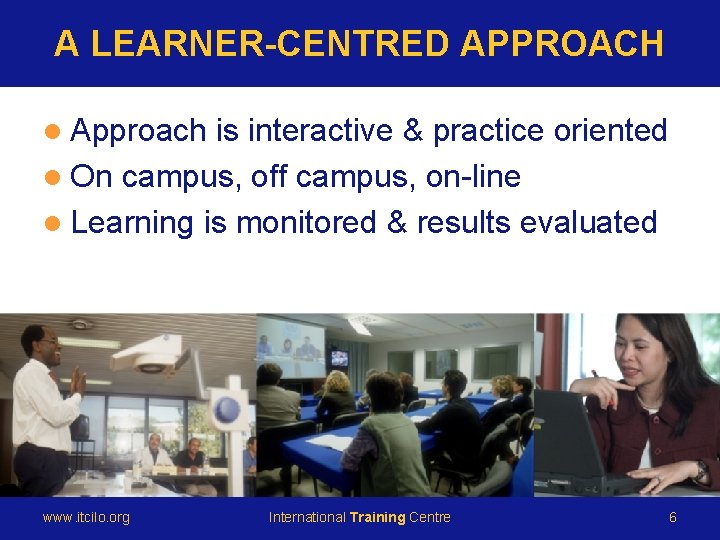 A LEARNER-CENTRED APPROACH

● Approach is interactive & practice oriented
● On campus, off campus, on-line
● Learning is monitored & results evaluated

www.itcilo.org International Training Centre 6